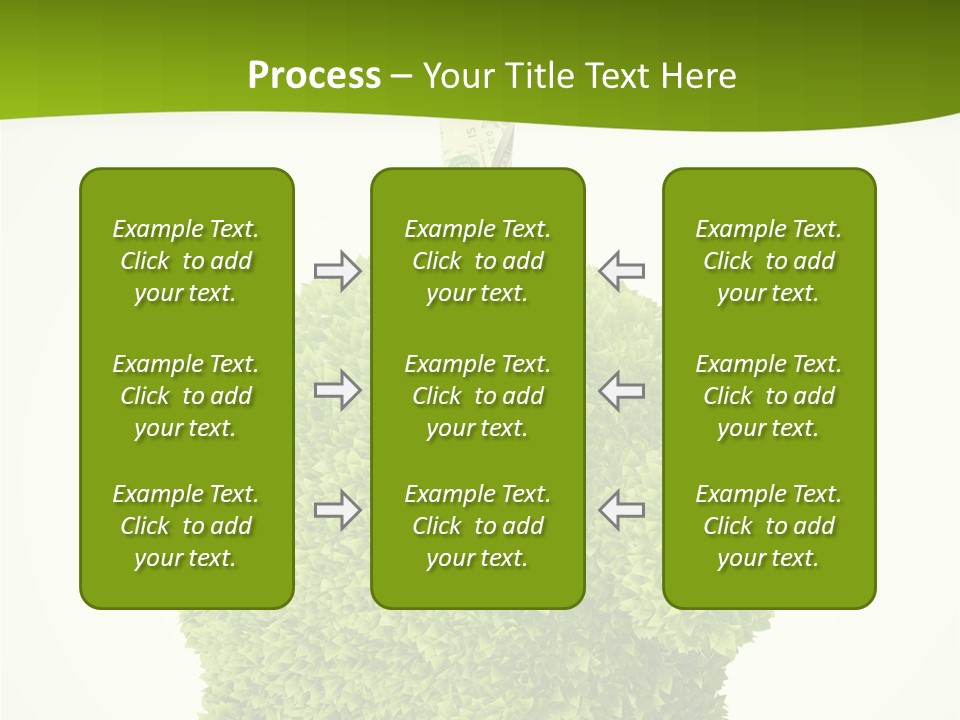 Process – Your Title Text Here

Example Text. Click to add your text.

Example Text. Click to add your text.

Example Text. Click to add your text.

Example Text. Click to add your text.

Example Text. Click to add your text.

Example Text. Click to add your text.

Example Text. Click to add your text.

Example Text. Click to add your text.

Example Text. Click to add your text.